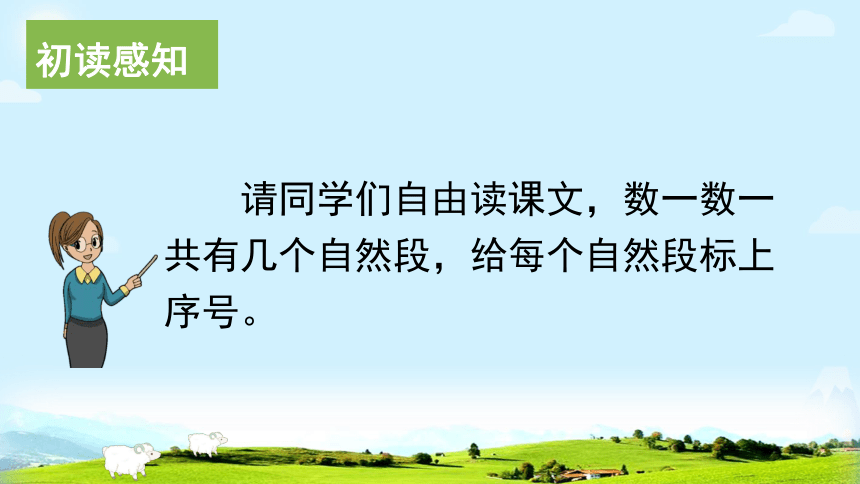 初读感知

请同学们自由读课文，数一数一共有几个自然段，给每个自然段标上序号。